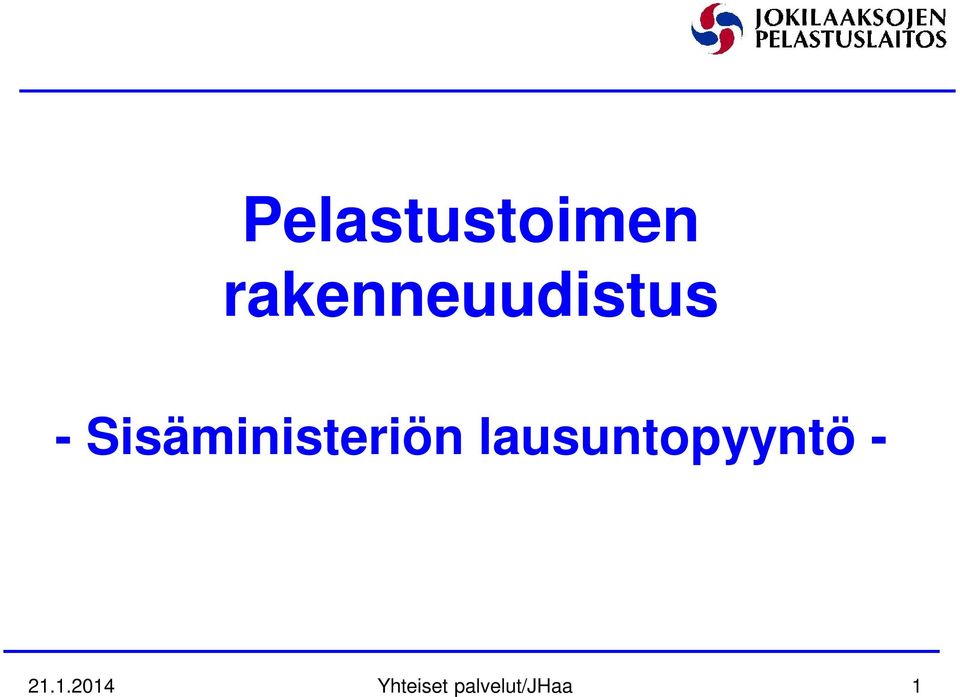 JOKILAAKSOJEN PELASTUSLAITOS

Pelastustoimen rakenneuudistus

- Sisäministeriön lausuntopyyntö -

21.1.2014 Yhteiset palvelut/JHaa 1